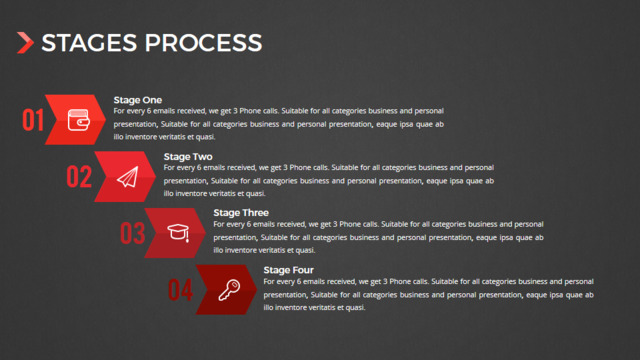 STAGES PROCESS

01

Stage One
For every 6 emails received, we get 3 Phone calls. Suitable for all categories business and personal presentation, Suitable for all categories business and personal presentation, eaque ipsa quae ab illo inventore veritatis et quasi.

02

Stage Two
For every 6 emails received, we get 3 Phone calls. Suitable for all categories business and personal presentation, Suitable for all categories business and personal presentation, eaque ipsa quae ab illo inventore veritatis et quasi.

03

Stage Three
For every 6 emails received, we get 3 Phone calls. Suitable for all categories business and personal presentation, Suitable for all categories business and personal presentation, eaque ipsa quae ab illo inventore veritatis et quasi.

04

Stage Four
For every 6 emails received, we get 3 Phone calls. Suitable for all categories business and personal presentation, Suitable for all categories business and personal presentation, eaque ipsa quae ab illo inventore veritatis et quasi.